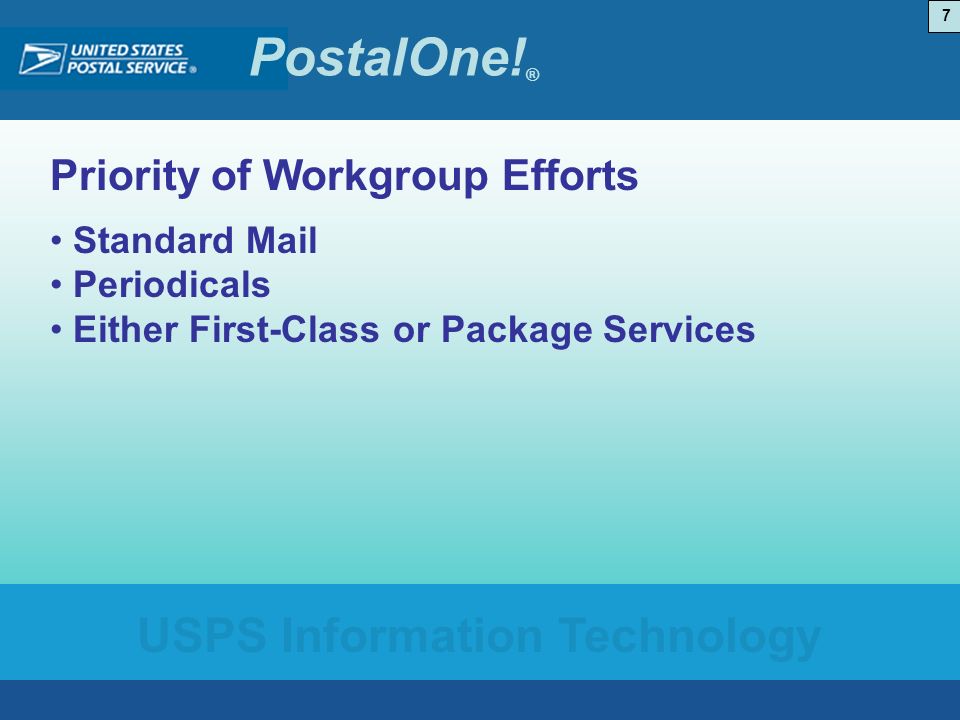 7

UNITED STATES POSTAL SERVICE®

PostalOne!®

Priority of Workgroup Efforts

• Standard Mail
• Periodicals
• Either First-Class or Package Services

USPS Information Technology